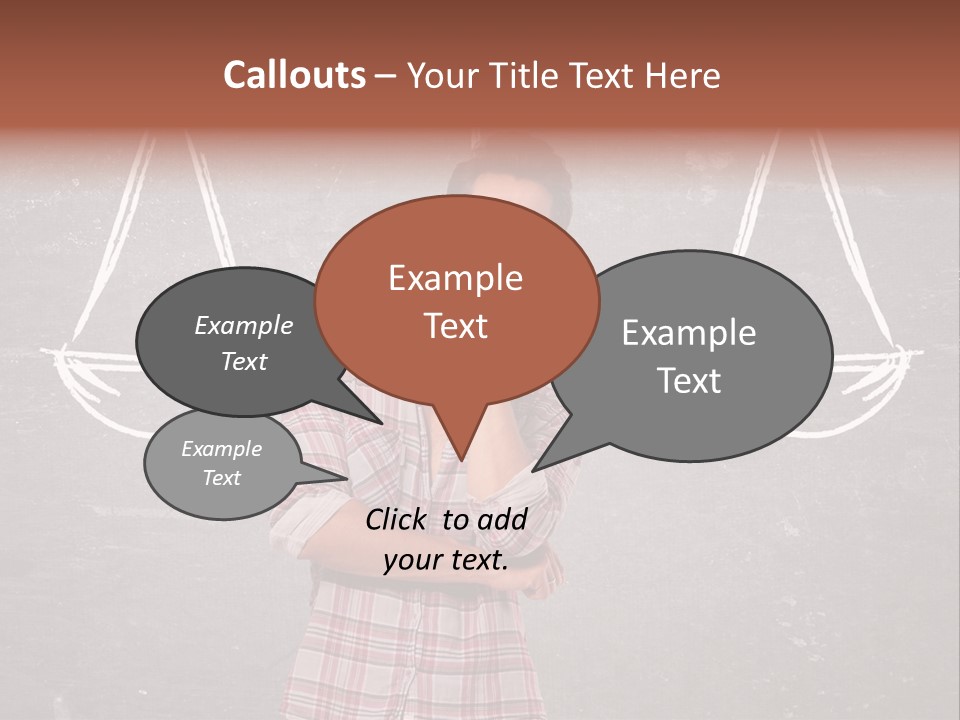 Callouts – Your Title Text Here

Example Text

Example Text

Example Text

Example Text

Click to add your text.